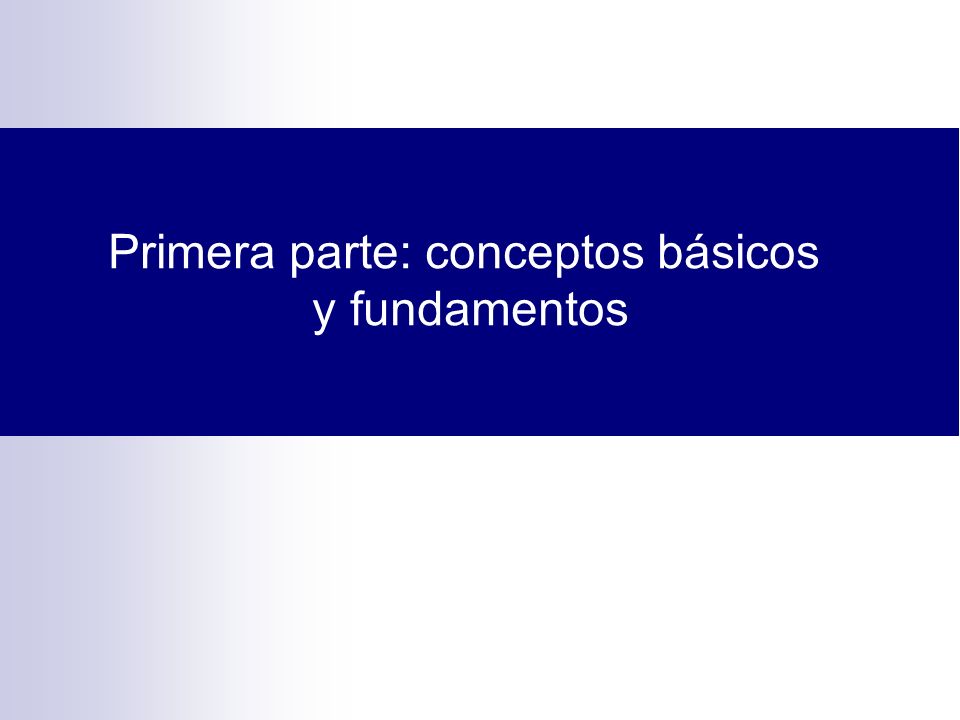 Primera parte: conceptos básicos y fundamentos